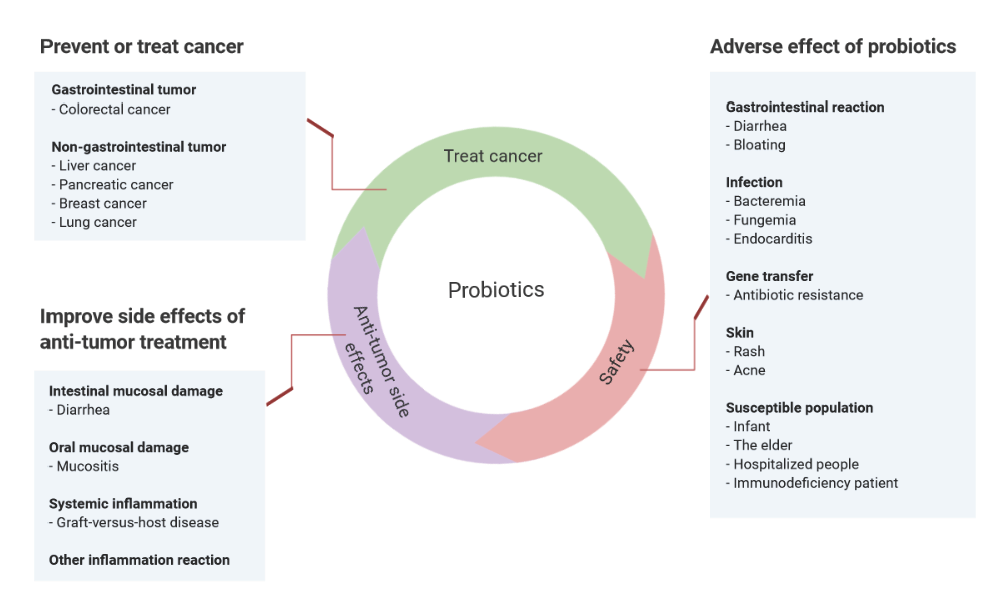 Prevent or treat cancer

Gastrointestinal tumor
- Colorectal cancer

Non-gastrointestinal tumor
- Liver cancer
- Pancreatic cancer
- Breast cancer
- Lung cancer

Improve side effects of anti-tumor treatment

Intestinal mucosal damage
- Diarrhea

Oral mucosal damage
- Mucositis

Systemic inflammation
- Graft-versus-host disease

Other inflammation reaction

Treat cancer

Probiotics

Anti-tumor side effects

Safety

Adverse effect of probiotics

Gastrointestinal reaction
- Diarrhea
- Bloating

Infection
- Bacteremia
- Fungemia
- Endocarditis

Gene transfer
- Antibiotic resistance

Skin
- Rash
- Acne

Susceptible population
- Infant
- The elder
- Hospitalized people
- Immunodeficiency patient